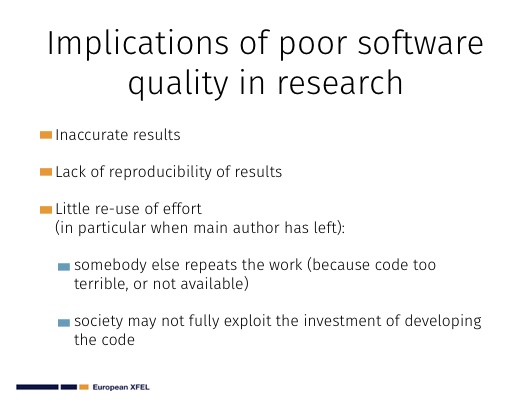 Implications of poor software quality in research

Inaccurate results

Lack of reproducibility of results

Little re-use of effort
(in particular when main author has left):

somebody else repeats the work (because code too terrible, or not available)

society may not fully exploit the investment of developing the code

European XFEL